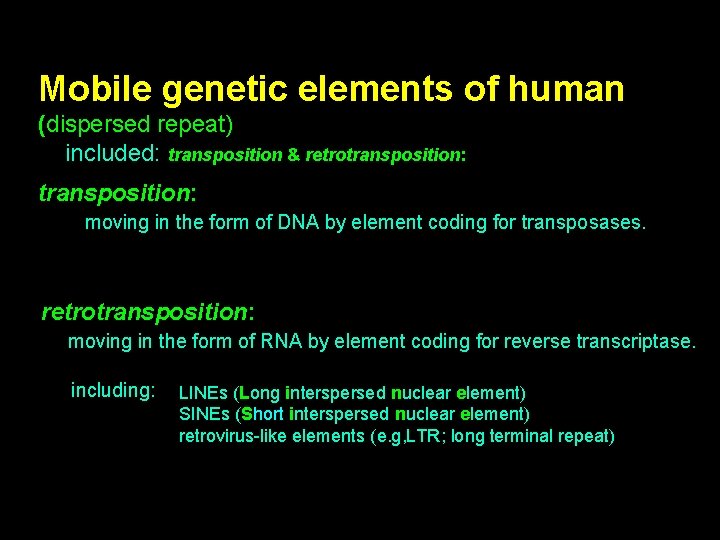 Mobile genetic elements of human
(dispersed repeat)
included: transposition & retrotransposition:

transposition:
moving in the form of DNA by element coding for transposases.

retrotransposition:
moving in the form of RNA by element coding for reverse transcriptase.

including:
LINEs (Long interspersed nuclear element)
SINEs (Short interspersed nuclear element)
retrovirus-like elements (e.g,LTR; long terminal repeat)